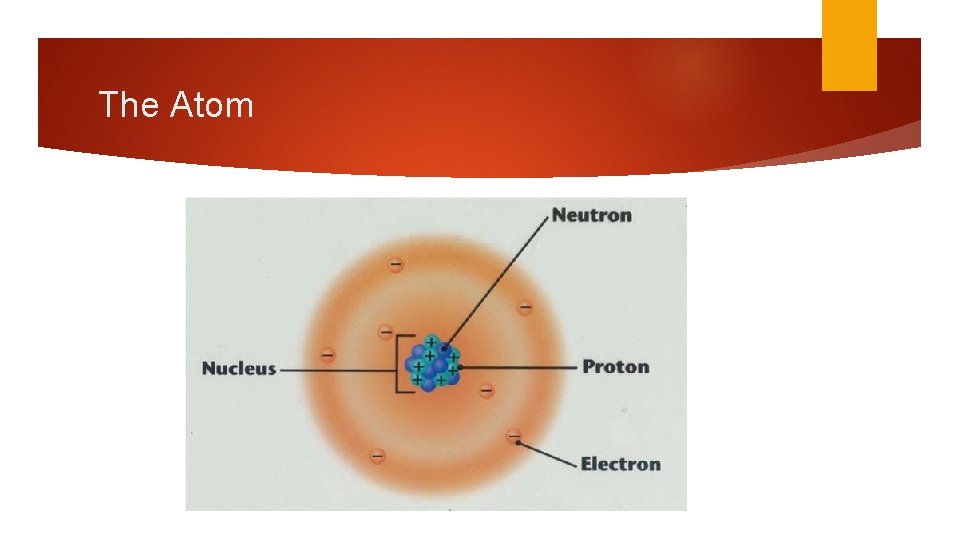 The Atom

Neutron

Nucleus

Proton

Electron